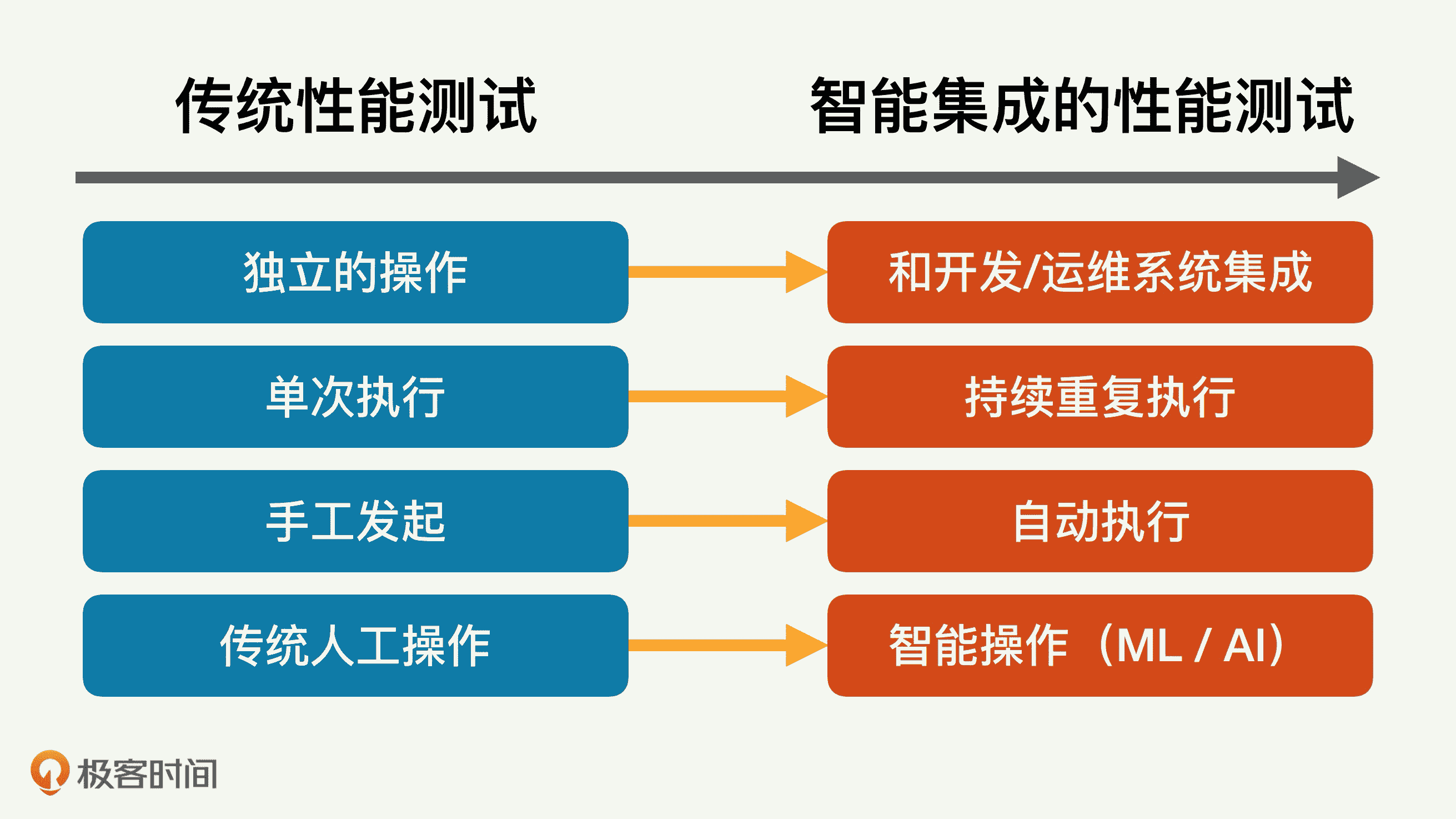 传统性能测试

智能集成的性能测试

独立的操作

和开发/运维系统集成

单次执行

持续重复执行

手工发起

自动执行

传统人工操作

智能操作（ML / AI）

极客时间